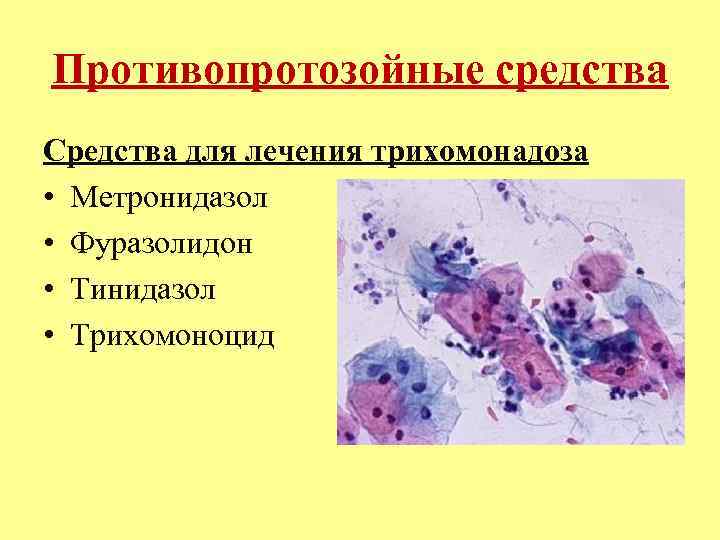 Противопротозойные средства

Средства для лечения трихомонадоза

• Метронидазол
• Фуразолидон
• Тинидазол
• Трихомоноцид